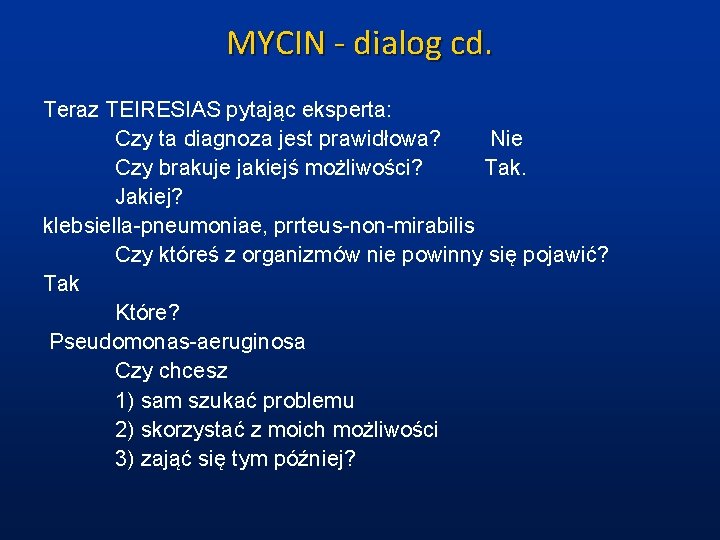 MYCIN - dialog cd.

Teraz TEIRESIAS pytając eksperta:

Czy ta diagnoza jest prawidłowa? Nie

Czy brakuje jakiejś możliwości? Tak.

Jakiej?

klebsiella-pneumoniae, prrteus-non-mirabilis

Czy któreś z organizmów nie powinny się pojawić?

Tak

Które?

Pseudomonas-aeruginosa

Czy chcesz

1) sam szukać problemu

2) skorzystać z moich możliwości

3) zająć się tym później?